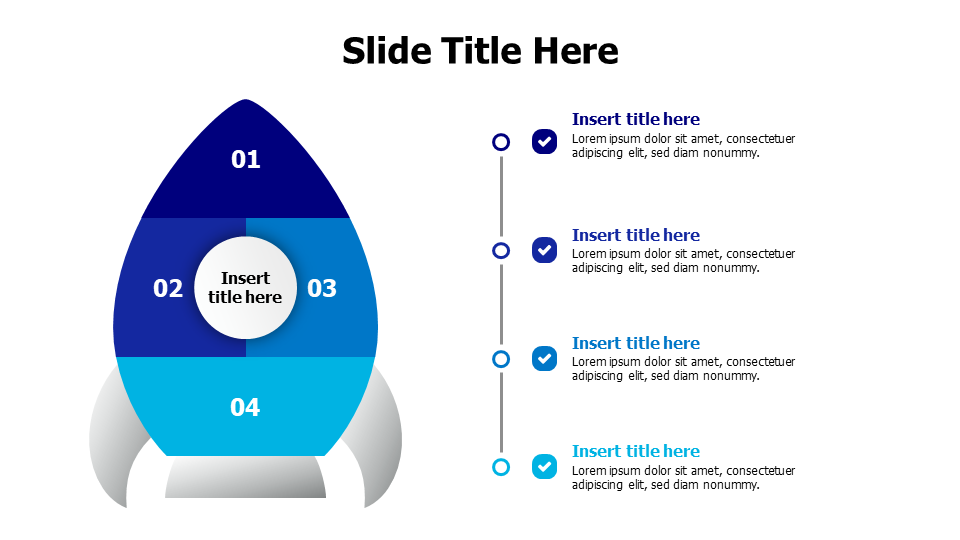 Slide Title Here

01

02

Insert title here

03

04

Insert title here
Lorem ipsum dolor sit amet, consectetuer adipiscing elit, sed diam nonummy.

Insert title here
Lorem ipsum dolor sit amet, consectetuer adipiscing elit, sed diam nonummy.

Insert title here
Lorem ipsum dolor sit amet, consectetuer adipiscing elit, sed diam nonummy.

Insert title here
Lorem ipsum dolor sit amet, consectetuer adipiscing elit, sed diam nonummy.